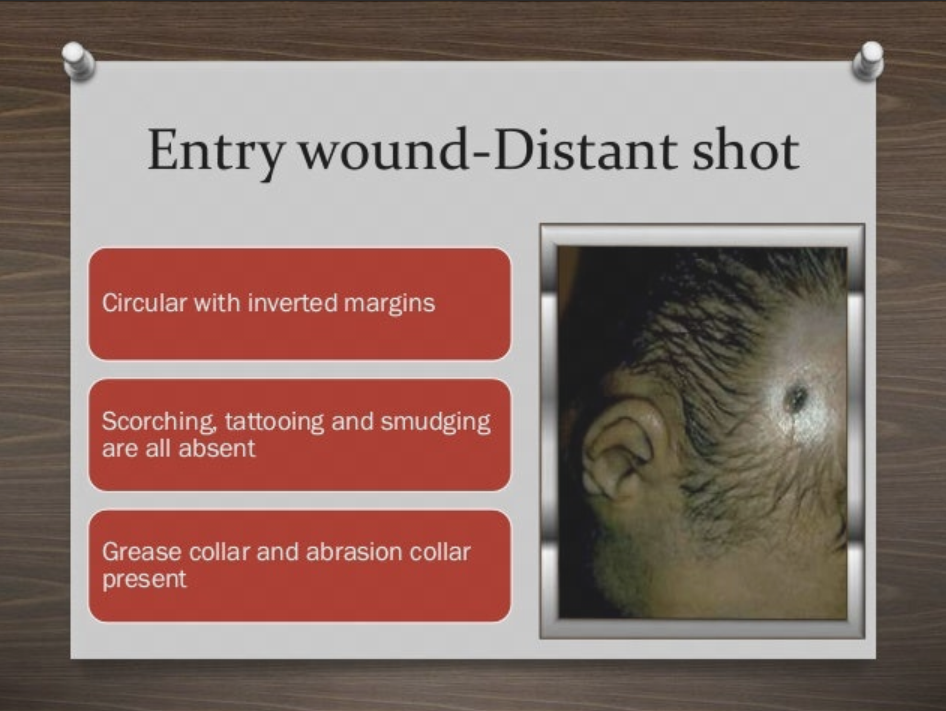 Entry wound-Distant shot

Circular with inverted margins

Scorching, tattooing and smudging are all absent

Grease collar and abrasion collar present